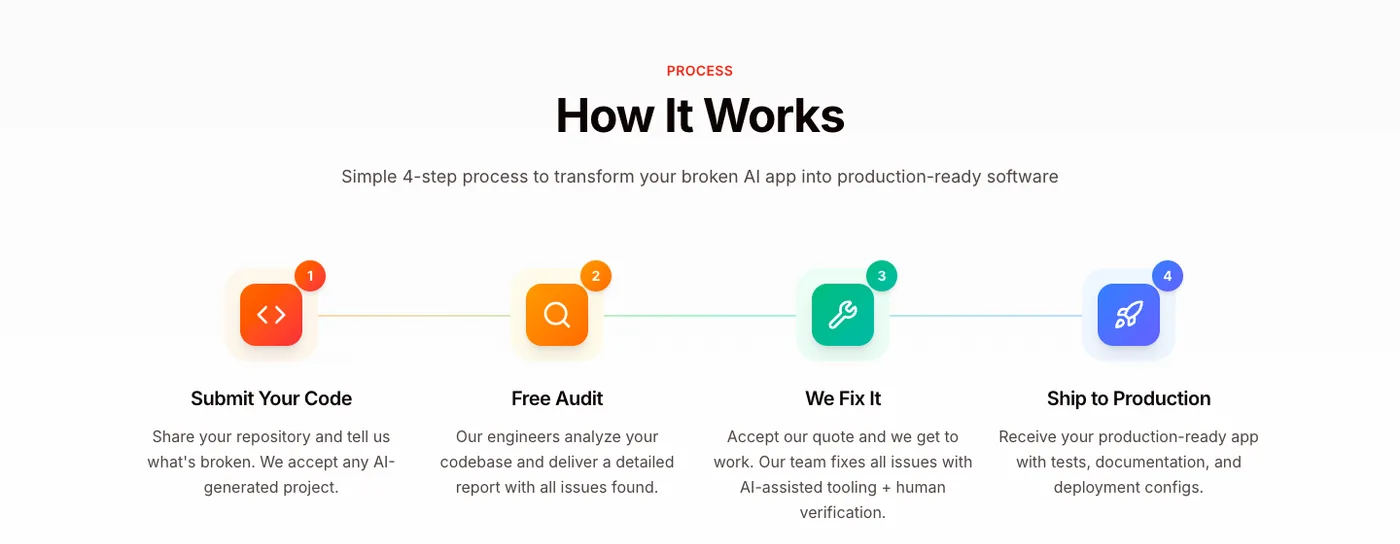 PROCESS

How It Works

Simple 4-step process to transform your broken AI app into production-ready software

1

Submit Your Code

Share your repository and tell us what's broken. We accept any AI-generated project.

2

Free Audit

Our engineers analyze your codebase and deliver a detailed report with all issues found.

3

We Fix It

Accept our quote and we get to work. Our team fixes all issues with AI-assisted tooling + human verification.

4

Ship to Production

Receive your production-ready app with tests, documentation, and deployment configs.